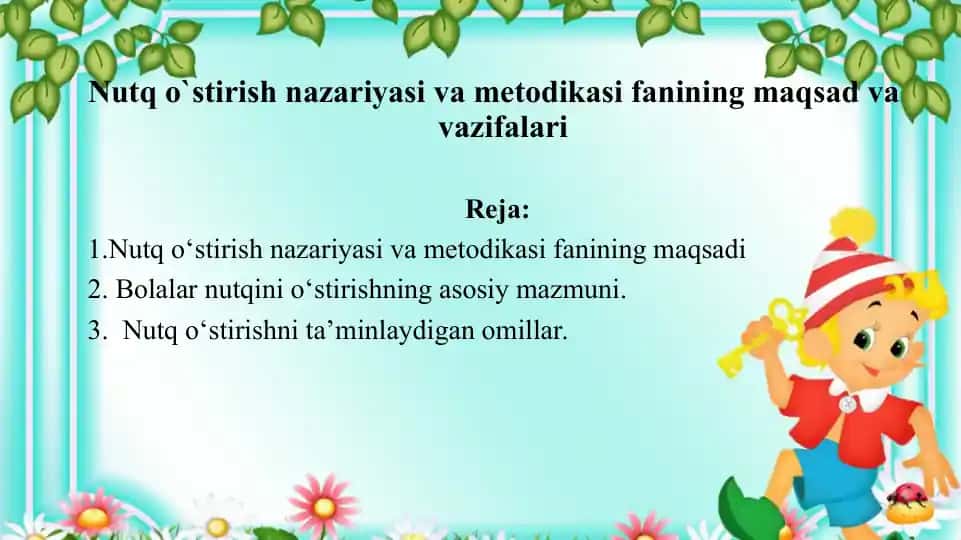 Nutq o`stirish nazariyasi va metodikasi fanining maqsad va vazifalari

Reja:

1.Nutq o‘stirish nazariyasi va metodikasi fanining maqsadi

2. Bolalar nutqini o‘stirishning asosiy mazmuni.

3. Nutq o‘stirishni ta’minlaydigan omillar.